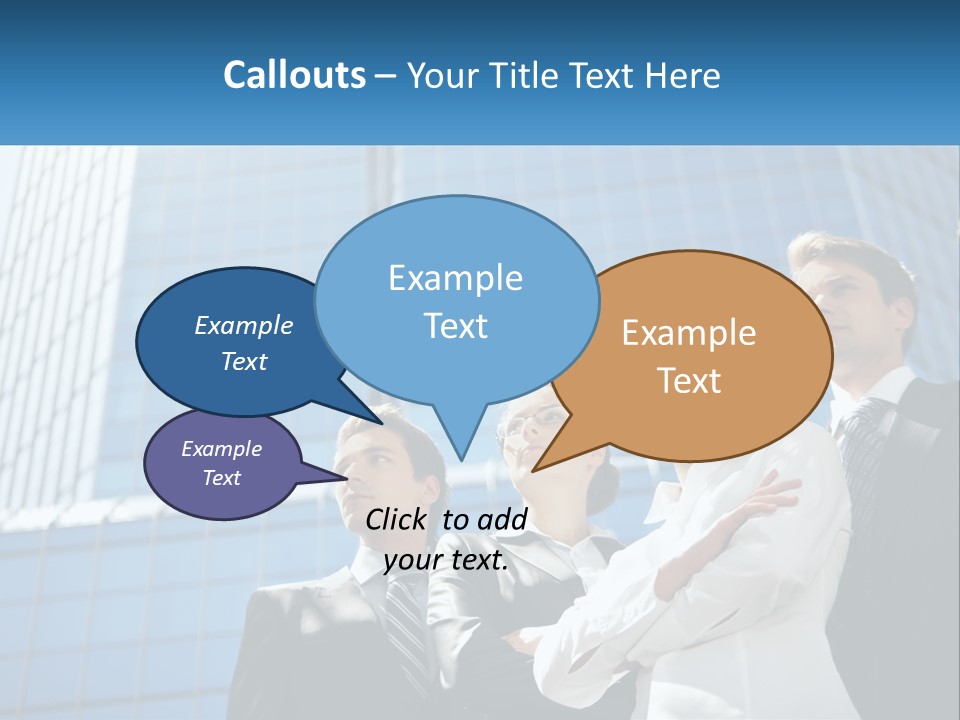 Callouts – Your Title Text Here

Example Text

Example Text

Example Text

Example Text

Click to add your text.